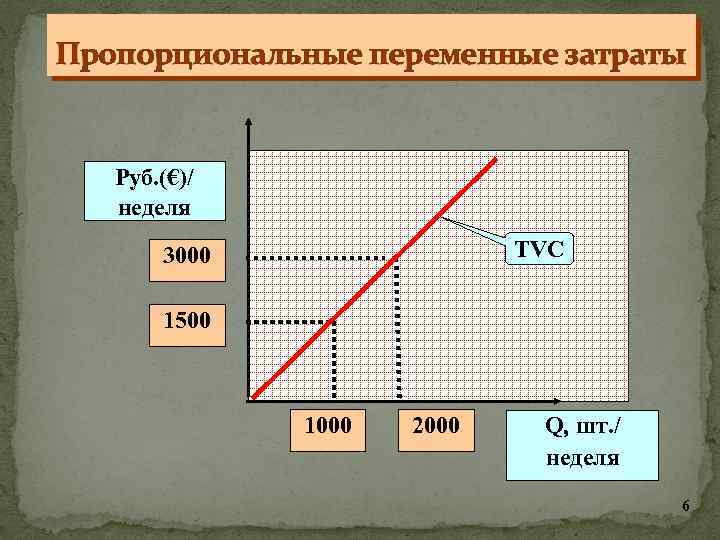 Пропорциональные переменные затраты

Руб.(€)/ неделя

3000

1500

TVC

1000

2000

Q, шт./ неделя

6